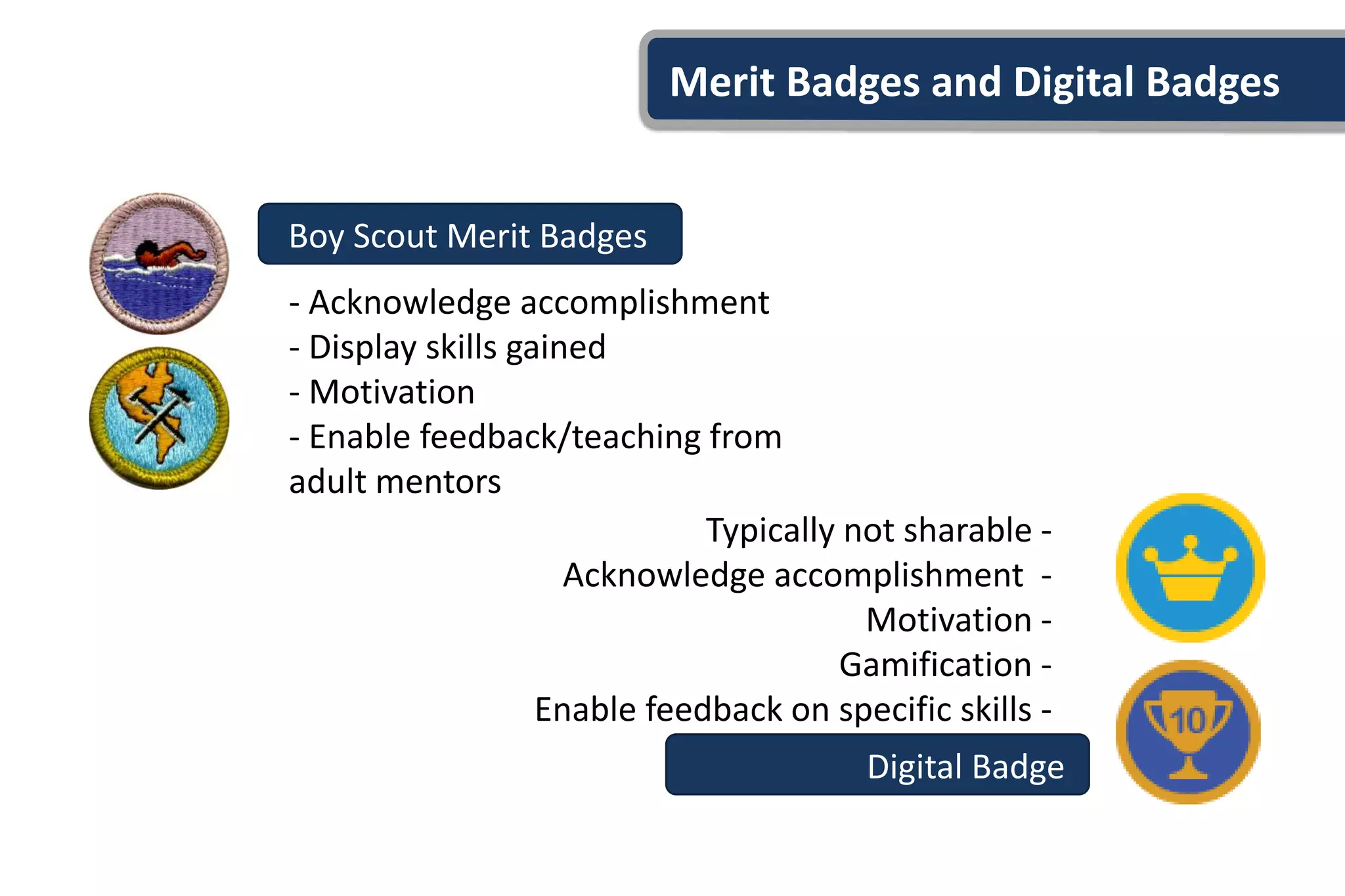 Merit Badges and Digital Badges

Boy Scout Merit Badges

- Acknowledge accomplishment
- Display skills gained
- Motivation
- Enable feedback/teaching from adult mentors

Typically not sharable -
Acknowledge accomplishment -
Motivation -
Gamification -
Enable feedback on specific skills -

Digital Badge

10